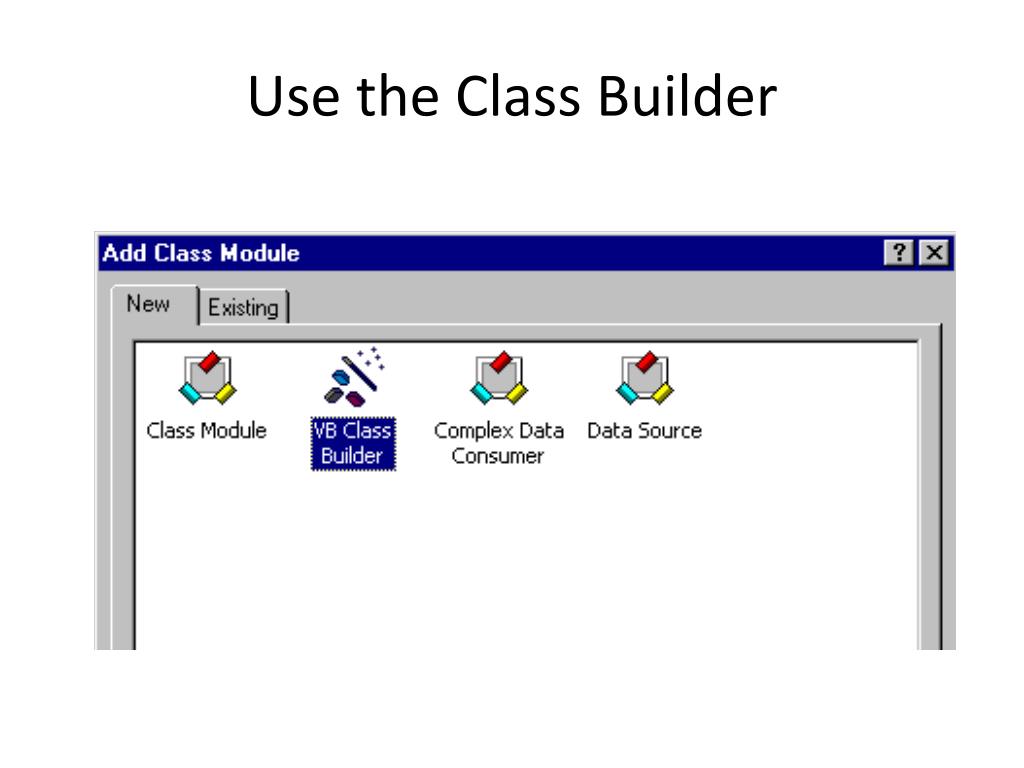 Use the Class Builder

Add Class Module

?

New

Existing

Class Module

VB Class Builder

Complex Data Consumer

Data Source